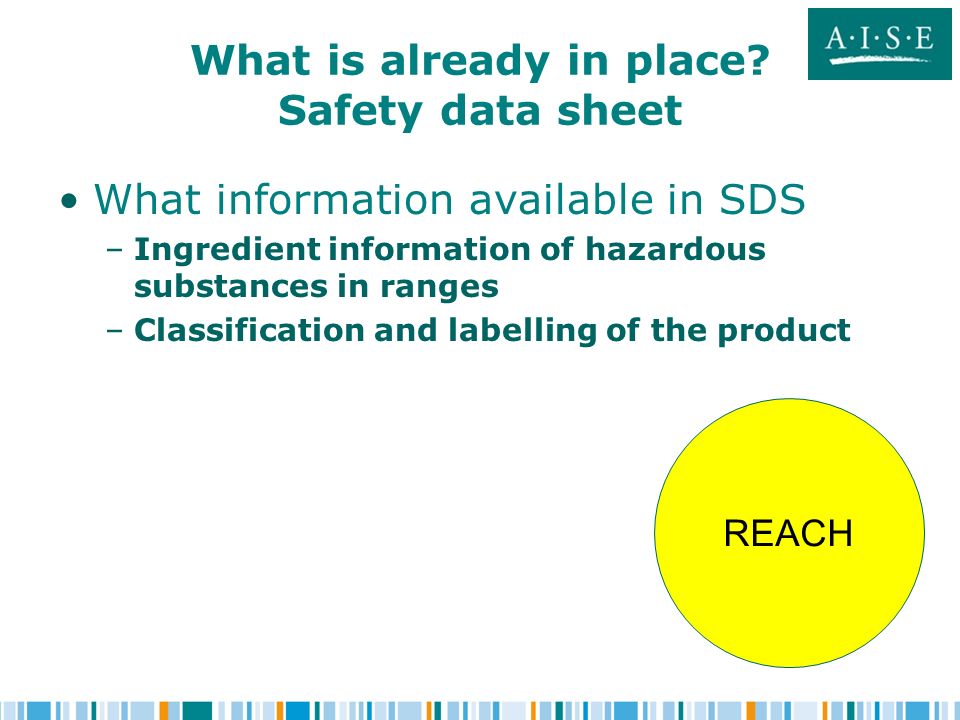 A·I·S·E

What is already in place?
Safety data sheet

• What information available in SDS
– Ingredient information of hazardous substances in ranges
– Classification and labelling of the product

REACH